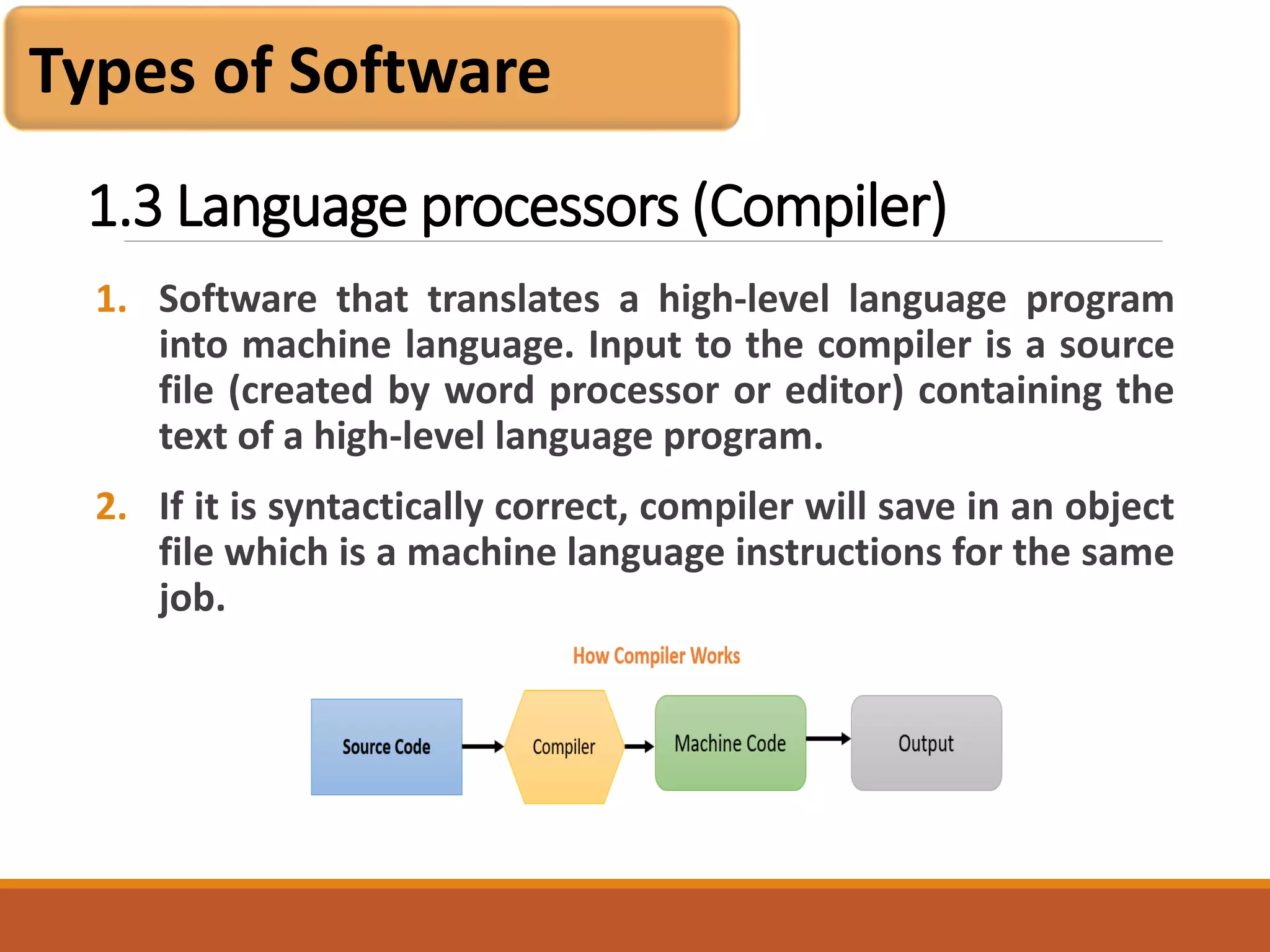 Types of Software

1.3 Language processors (Compiler)

1. Software that translates a high-level language program into machine language. Input to the compiler is a source file (created by word processor or editor) containing the text of a high-level language program.

2. If it is syntactically correct, compiler will save in an object file which is a machine language instructions for the same job.

How Compiler Works

Source Code
Compiler
Machine Code
Output